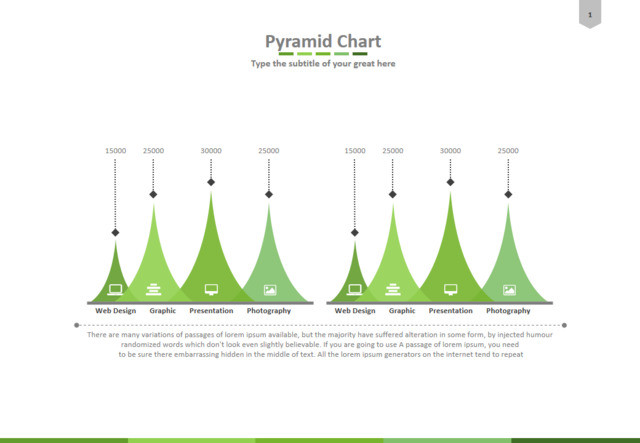 1

Pyramid Chart

Type the subtitle of your great here

15000 25000 30000 25000

Web Design Graphic Presentation Photography

15000 25000 30000 25000

Web Design Graphic Presentation Photography

There are many variations of passages of lorem ipsum available, but the majority have suffered alteration in some form, by injected humour randomized words which don't look even slightly believable. If you are going to use A passage of lorem ipsum, you need to be sure there embarrassing hidden in the middle of text. All the lorem ipsum generators on the internet tend to repeat